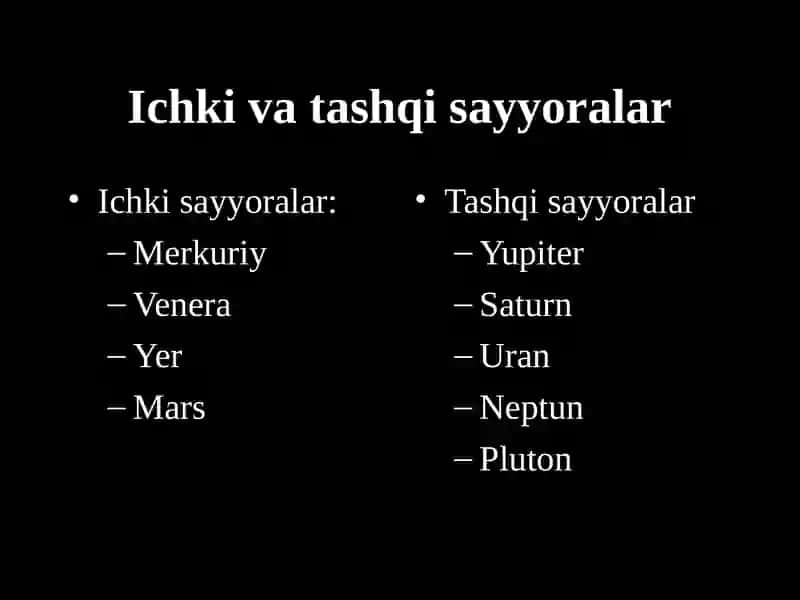 Ichki va tashqi sayyoralar

• Ichki sayyoralar:
– Merkuriy
– Venera
– Yer
– Mars

• Tashqi sayyoralar
– Yupiter
– Saturn
– Uran
– Neptun
– Pluton